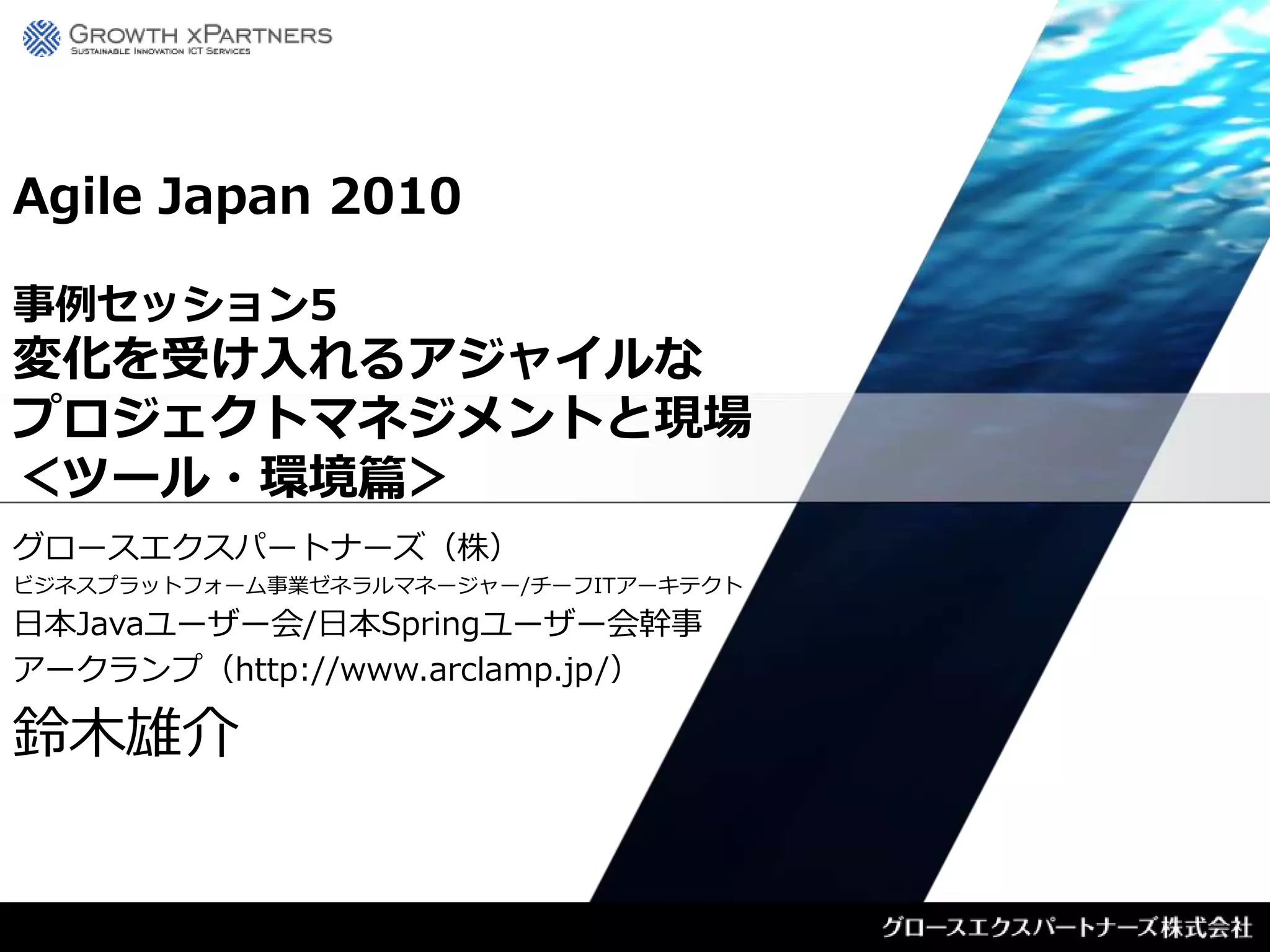 GROWTH XPARTNERS
SUSTAINABLE INNOVATION ICT SERVICES

Agile Japan 2010

事例セッション5
変化を受け入れるアジャイルな
プロジェクトマネジメントと現場
＜ツール・環境篇＞

グロースエクスパートナーズ（株）
ビジネスプラットフォーム事業ゼネラルマネージャー/チーフITアーキテクト
日本Javaユーザー会/日本Springユーザー会幹事
アークランプ（http://www.arclamp.jp/）
鈴木雄介

グロースエクスパートナーズ株式会社